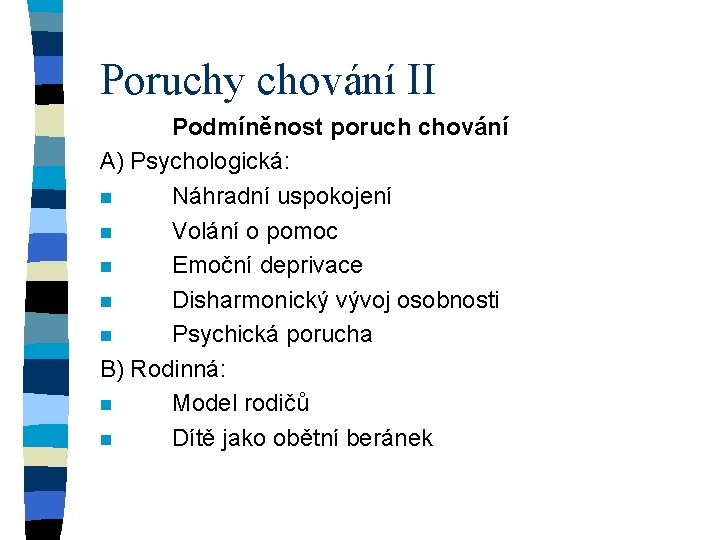 Poruchy chování II

Podmíněnost poruch chování

A) Psychologická:

- Náhradní uspokojení
- Volání o pomoc
- Emoční deprivace
- Disharmonický vývoj osobnosti
- Psychická porucha

B) Rodinná:

- Model rodičů
- Dítě jako obětní beránek